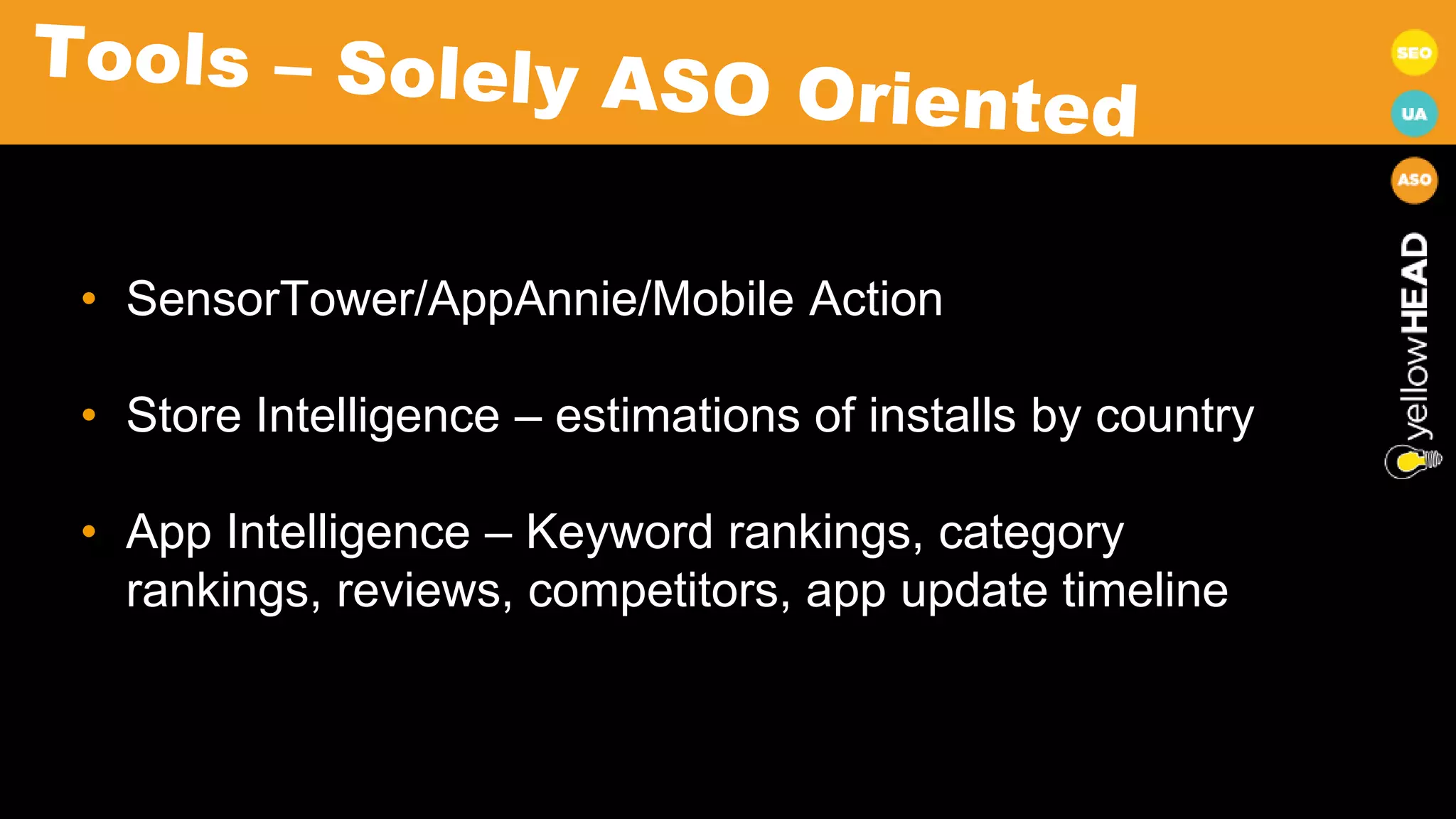 Tools – Solely ASO Oriented

SEO

UA

ASO

yellowHEAD

• SensorTower/AppAnnie/Mobile Action

• Store Intelligence – estimations of installs by country

• App Intelligence – Keyword rankings, category rankings, reviews, competitors, app update timeline